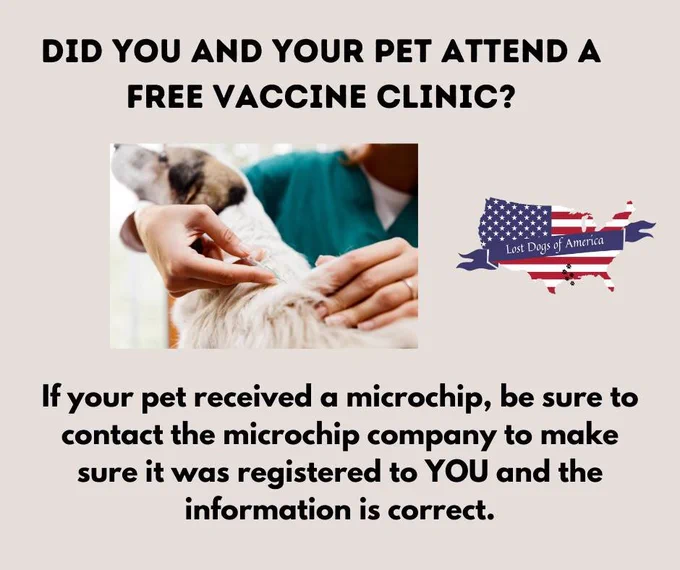 DID YOU AND YOUR PET ATTEND A FREE VACCINE CLINIC?

Lost Dogs of America

If your pet received a microchip, be sure to contact the microchip company to make sure it was registered to YOU and the information is correct.